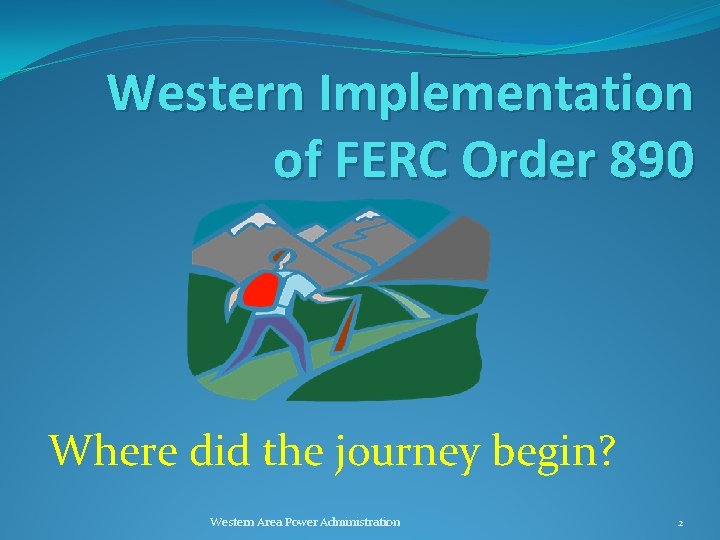 Western Implementation of FERC Order 890

Where did the journey begin?

Western Area Power Administration

2